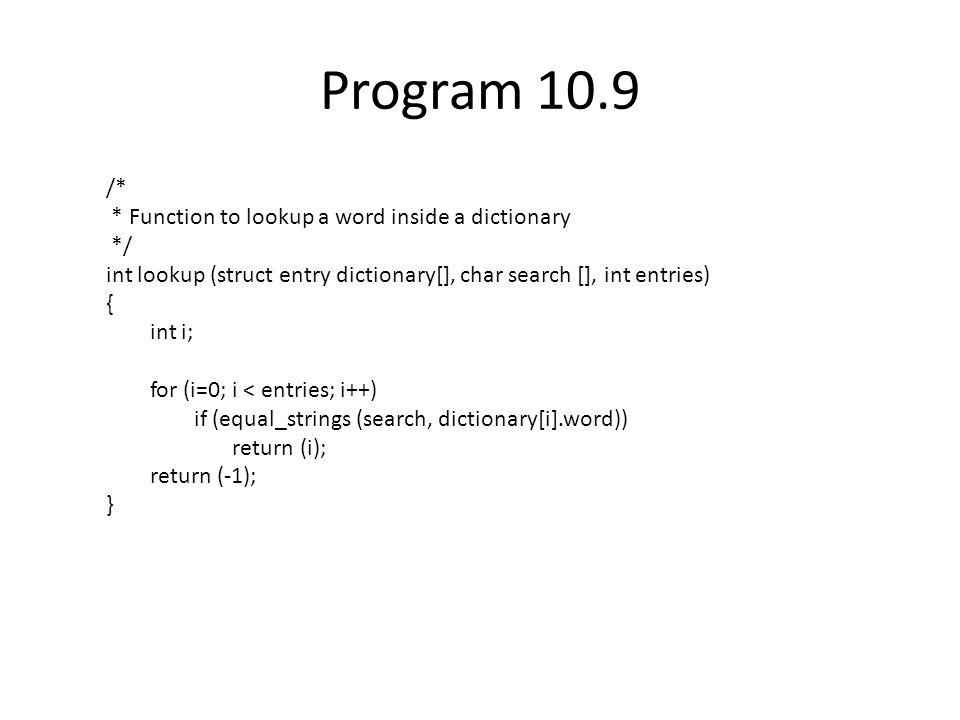 Program 10.9

/*
 * Function to lookup a word inside a dictionary
 */
int lookup (struct entry dictionary[], char search [], int entries)
{
	int i;

	for (i=0; i < entries; i++)
		if (equal_strings (search, dictionary[i].word))
			return (i);
	return (-1);
}